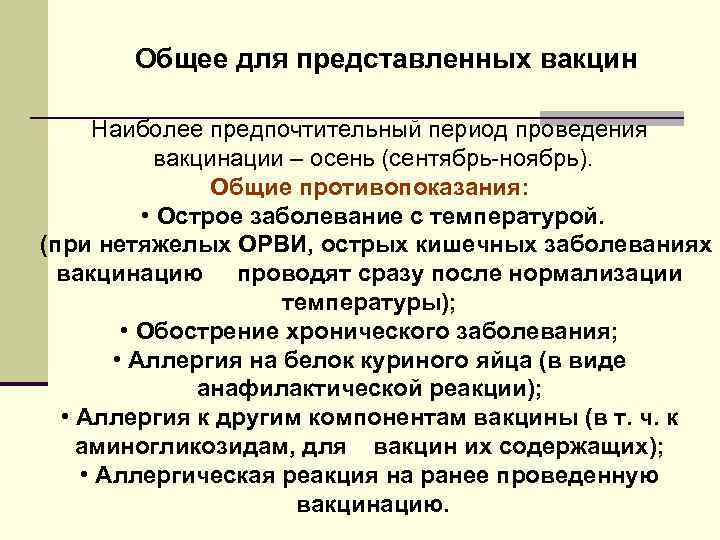 Общее для представленных вакцин

Наиболее предпочтительный период проведения вакцинации – осень (сентябрь-ноябрь).

Общие противопоказания:

• Острое заболевание с температурой. (при нетяжелых ОРВИ, острых кишечных заболеваниях вакцинацию проводят сразу после нормализации температуры);

• Обострение хронического заболевания;

• Аллергия на белок куриного яйца (в виде анафилактической реакции);

• Аллергия к другим компонентам вакцины (в т. ч. к аминогликозидам, для вакцин их содержащих);

• Аллергическая реакция на ранее проведенную вакцинацию.